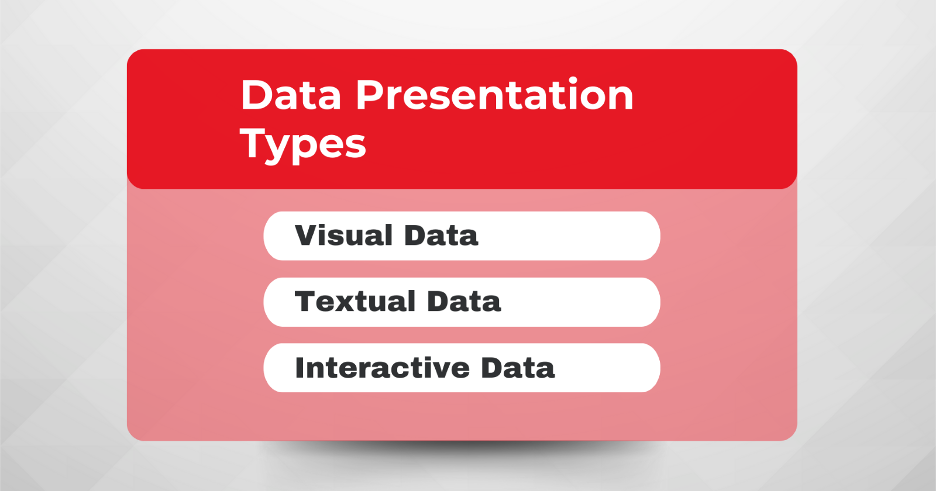 Data Presentation Types

Visual Data

Textual Data

Interactive Data